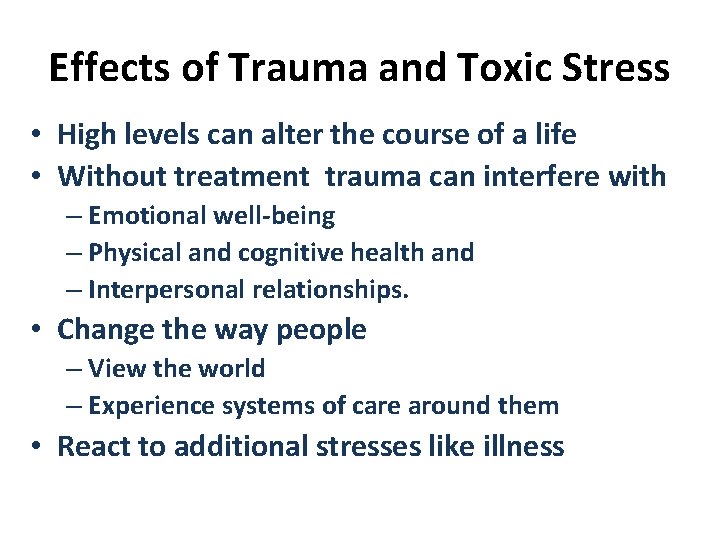 Effects of Trauma and Toxic Stress

• High levels can alter the course of a life
• Without treatment  trauma can interfere with
– Emotional well-being
– Physical and cognitive health and
– Interpersonal relationships.
• Change the way people
– View the world
– Experience systems of care around them
• React to additional stresses like illness